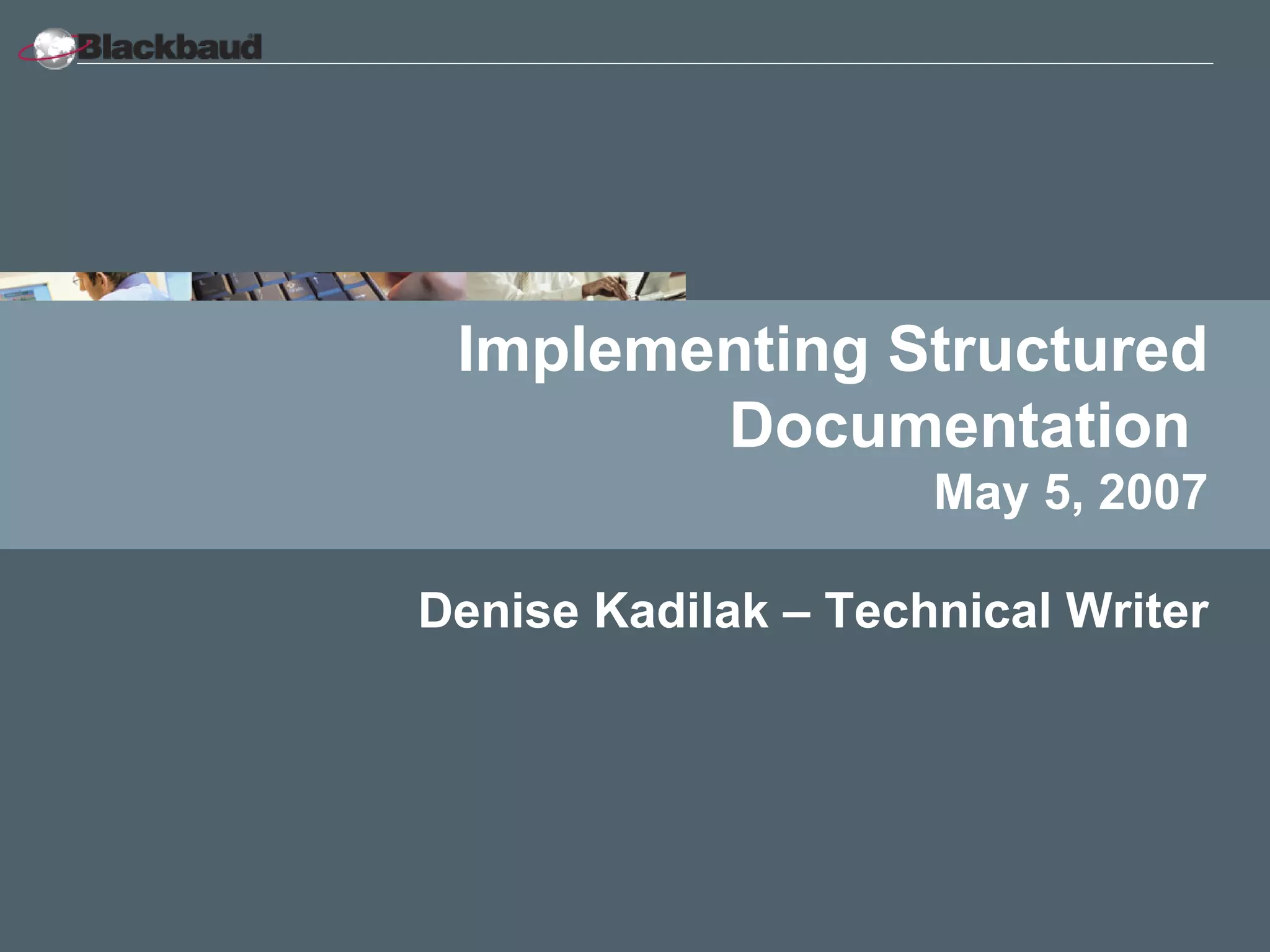 Blackbaud

Implementing Structured Documentation
May 5, 2007

Denise Kadilak – Technical Writer